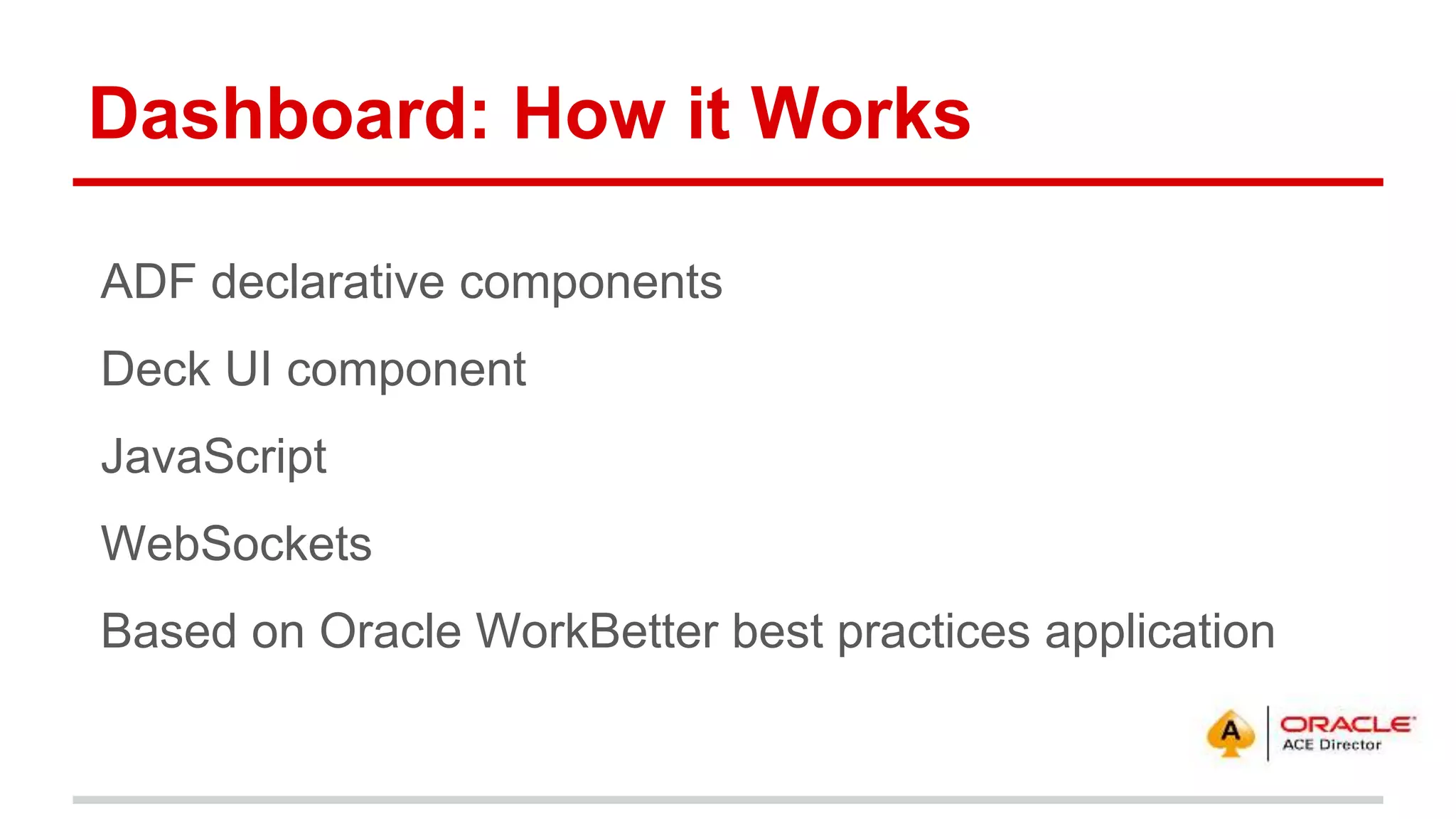 Dashboard: How it Works

ADF declarative components

Deck UI component

JavaScript

WebSockets

Based on Oracle WorkBetter best practices application

A ORACLE ACE Director